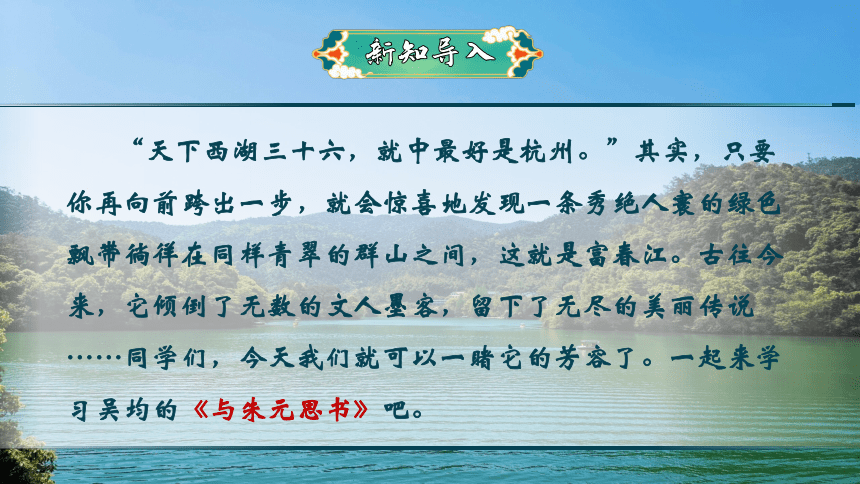 新知导入

“天下西湖三十六，就中最好是杭州。”其实，只要你再向前跨出一步，就会惊喜地发现一条秀绝人寰的绿色飘带徜徉在同样青翠的群山之间，这就是富春江。古往今来，它倾倒了无数的文人墨客，留下了无尽的美丽传说……同学们，今天我们就可以一睹它的芳容了。一起来学习吴均的《与朱元思书》吧。